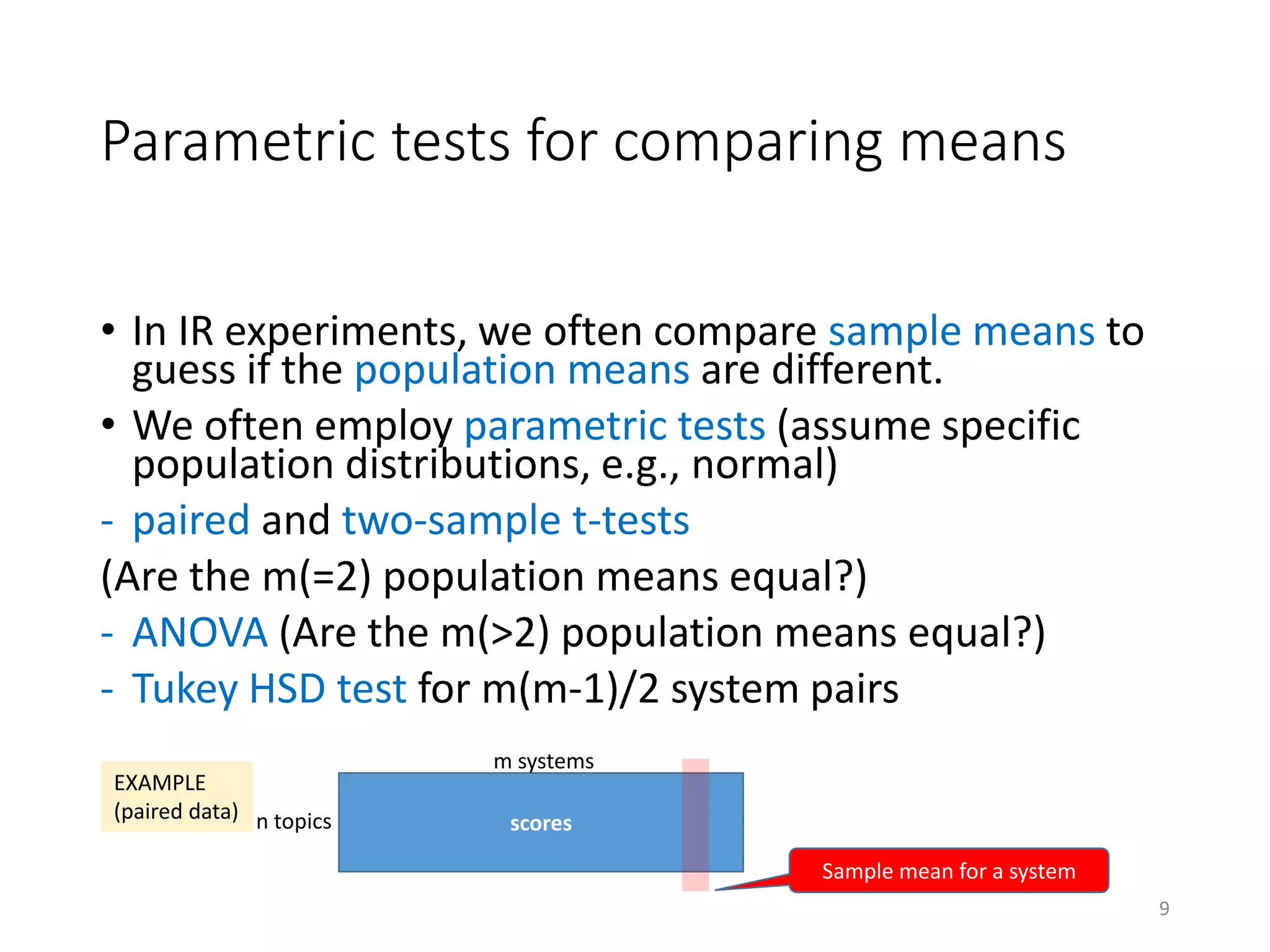 Parametric tests for comparing means

• In IR experiments, we often compare sample means to guess if the population means are different.

• We often employ parametric tests (assume specific population distributions, e.g., normal)

- paired and two-sample t-tests

(Are the m(=2) population means equal?)

- ANOVA (Are the m(>2) population means equal?)

- Tukey HSD test for m(m-1)/2 system pairs

EXAMPLE
(paired data)

m systems

n topics

scores

Sample mean for a system

9